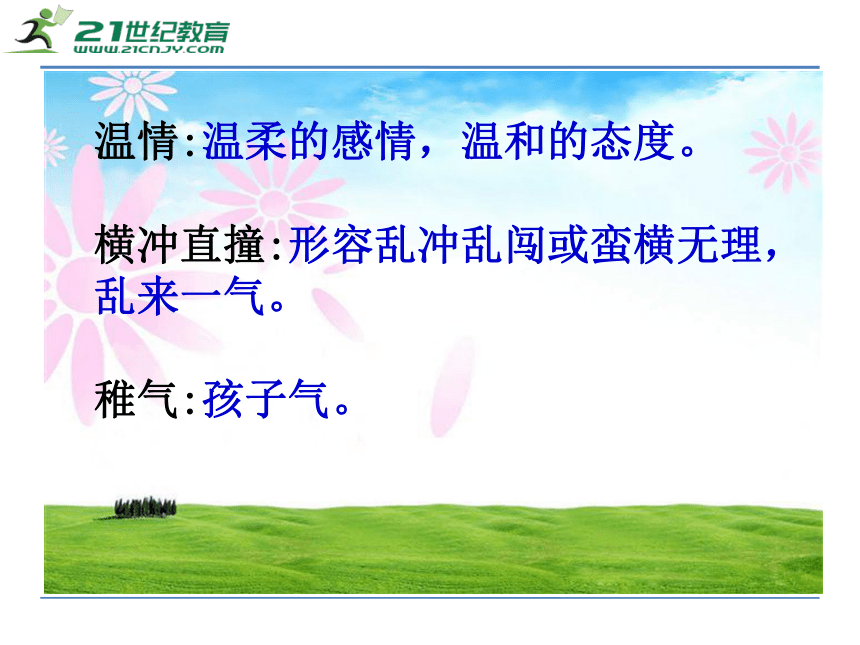 21世纪教育
www.21cnjy.com

温情:温柔的感情，温和的态度。

横冲直撞:形容乱冲乱闯或蛮横无理，乱来一气。

稚气:孩子气。